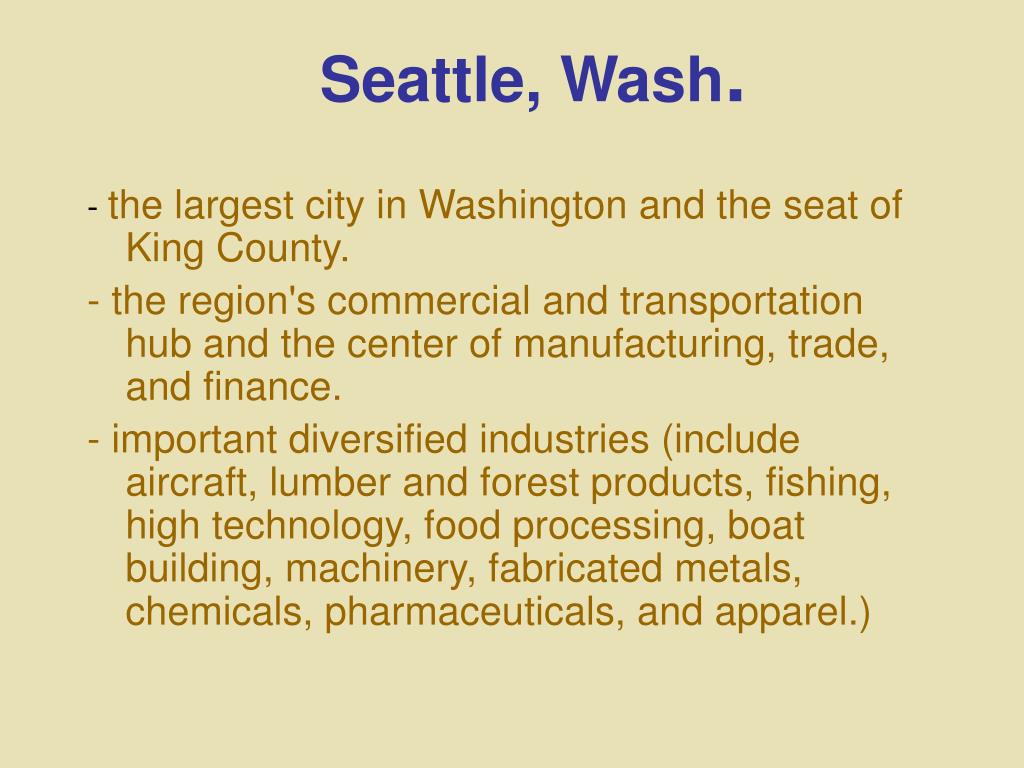 Seattle, Wash.

- the largest city in Washington and the seat of King County.

- the region's commercial and transportation hub and the center of manufacturing, trade, and finance.

- important diversified industries (include aircraft, lumber and forest products, fishing, high technology, food processing, boat building, machinery, fabricated metals, chemicals, pharmaceuticals, and apparel.)